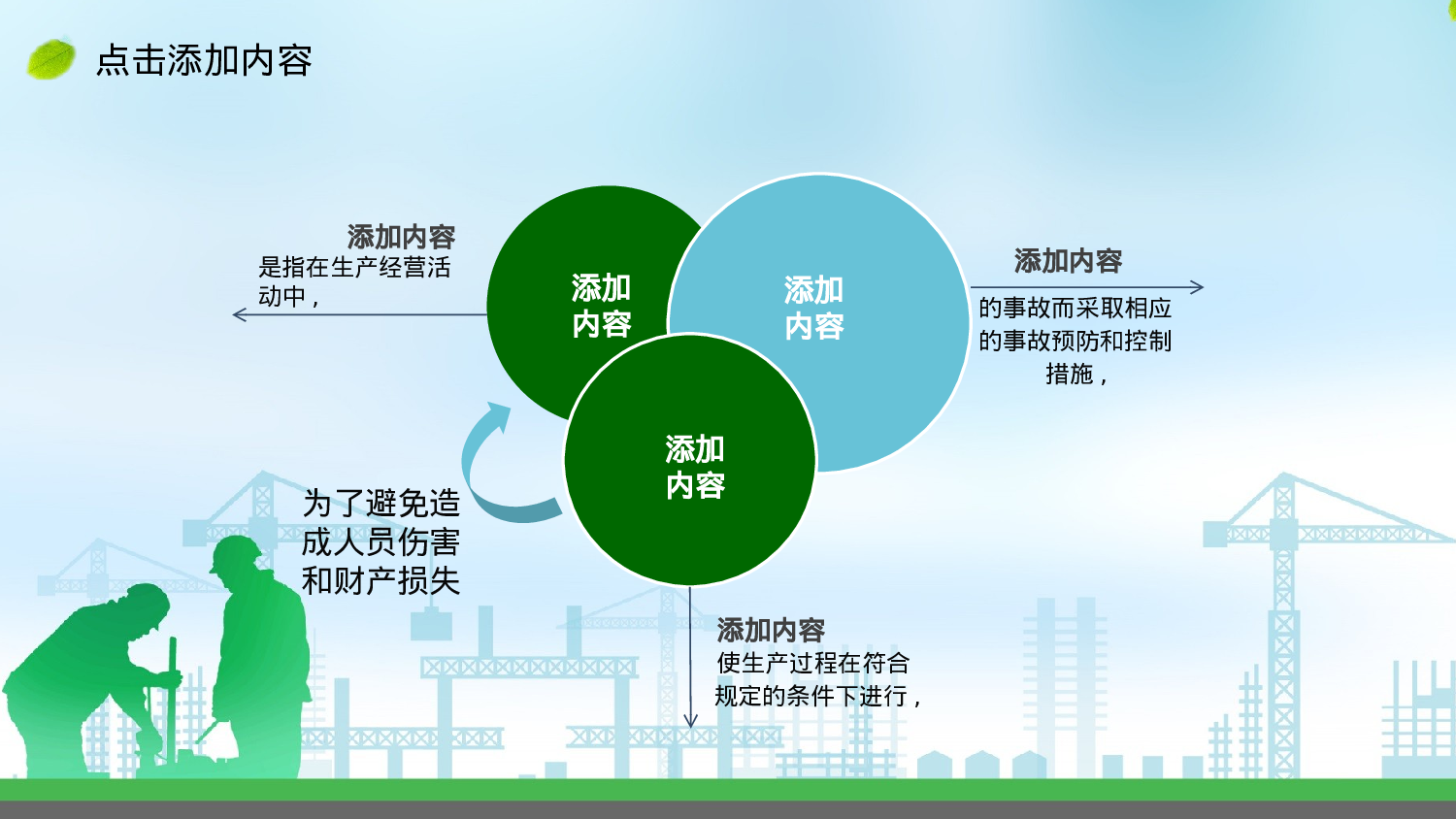 点击添加内容

添加内容
是指在生产经营活动中，

添加内容

添加内容

添加内容
的事故而采取相应的事故预防和控制措施，

添加内容

为了避免造成人员伤害和财产损失

添加内容
使生产过程在符合规定的条件下进行，